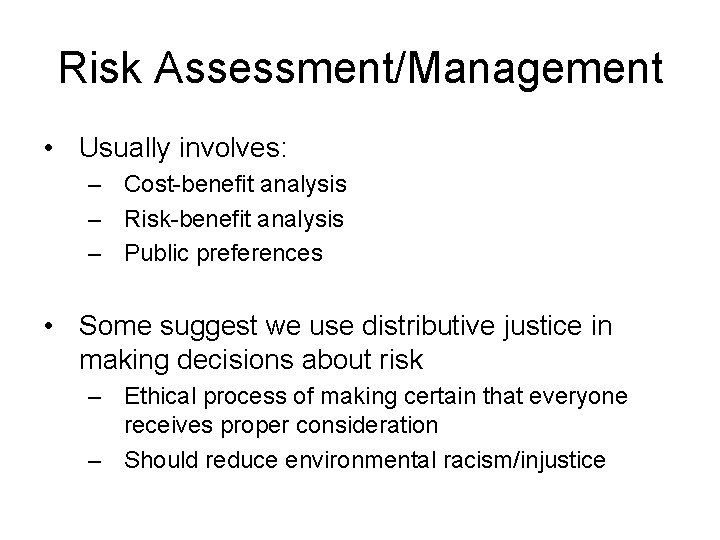 Risk Assessment/Management

• Usually involves:
– Cost-benefit analysis
– Risk-benefit analysis
– Public preferences

• Some suggest we use distributive justice in making decisions about risk
– Ethical process of making certain that everyone receives proper consideration
– Should reduce environmental racism/injustice